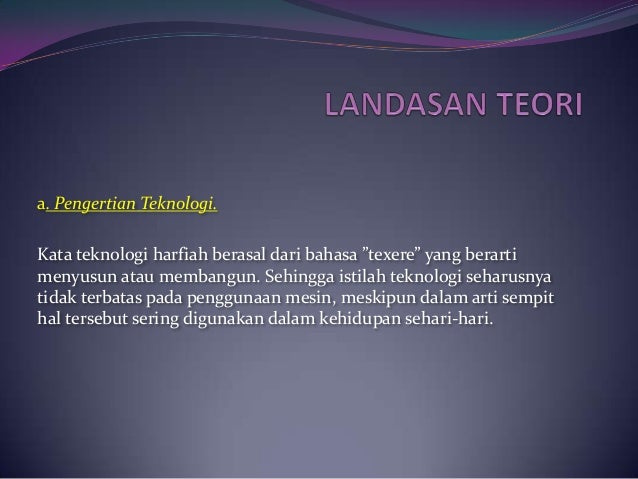 LANDASAN TEORI

a. Pengertian Teknologi.

Kata teknologi harfiah berasal dari bahasa ”texere” yang berarti menyusun atau membangun. Sehingga istilah teknologi seharusnya tidak terbatas pada penggunaan mesin, meskipun dalam arti sempit hal tersebut sering digunakan dalam kehidupan sehari-hari.